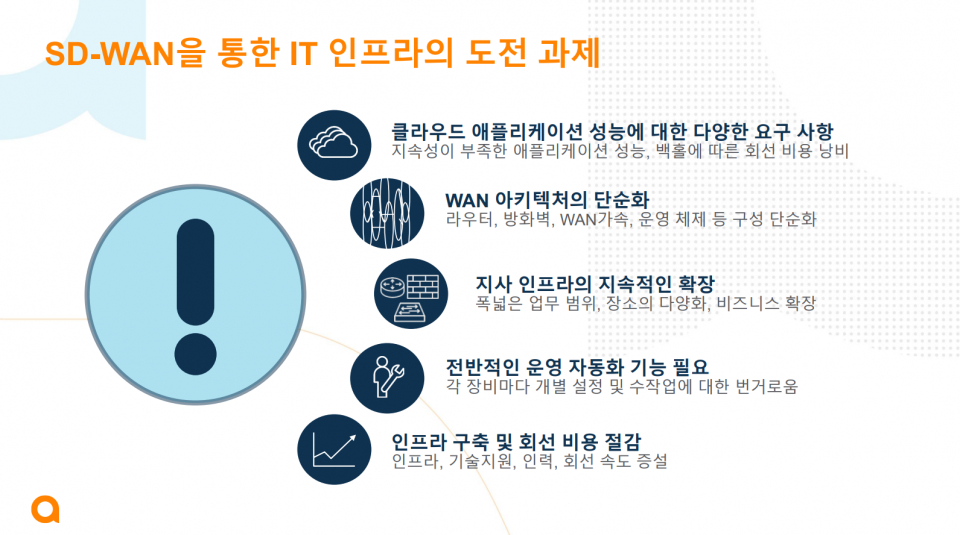 SD-WAN을 통한 IT 인프라의 도전 과제

클라우드 애플리케이션 성능에 대한 다양한 요구 사항
지속성이 부족한 애플리케이션 성능, 백홀에 따른 회선 비용 낭비

WAN 아키텍처의 단순화
라우터, 방화벽, WAN가속, 운영 체제 등 구성 단순화

지사 인프라의 지속적인 확장
폭넓은 업무 범위, 장소의 다양화, 비즈니스 확장

전반적인 운영 자동화 기능 필요
각 장비마다 개별 설정 및 수작업에 대한 번거로움

인프라 구축 및 회선 비용 절감
인프라, 기술지원, 인력, 회선 속도 증설